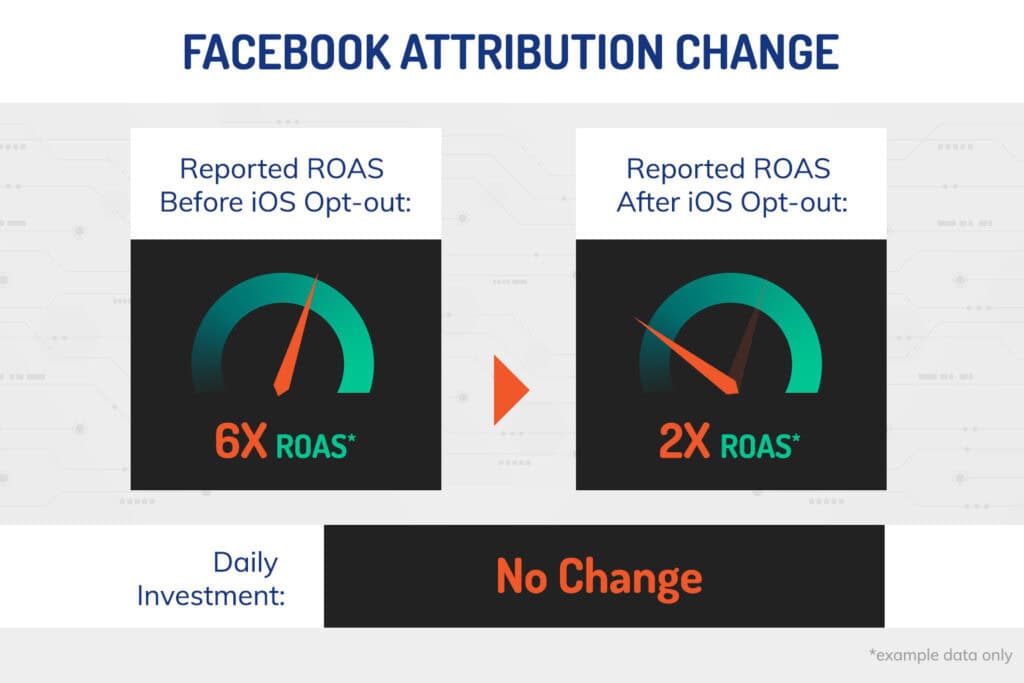 FACEBOOK ATTRIBUTION CHANGE

Reported ROAS Before iOS Opt-out:

6X ROAS*

Reported ROAS After iOS Opt-out:

2X ROAS*

Daily Investment:

No Change

*example data only